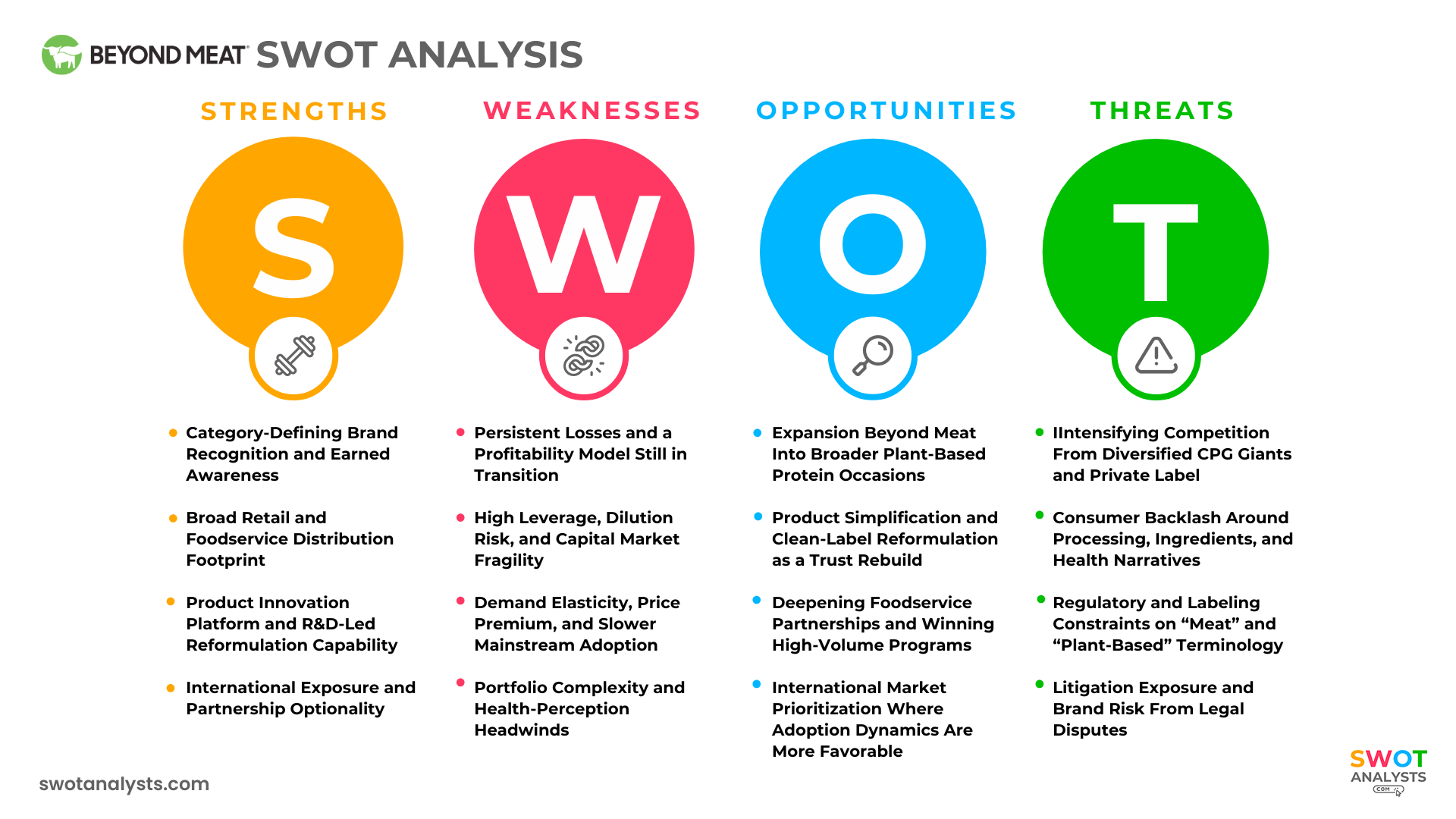 BEYOND MEAT SWOT ANALYSIS

STRENGTHS

S

- Category-Defining Brand Recognition and Earned Awareness
- Broad Retail and Foodservice Distribution Footprint
- Product Innovation Platform and R&D-Led Reformulation Capability
- International Exposure and Partnership Optionality

WEAKNESSES

W

- Persistent Losses and a Profitability Model Still in Transition
- High Leverage, Dilution Risk, and Capital Market Fragility
- Demand Elasticity, Price Premium, and Slower Mainstream Adoption
- Portfolio Complexity and Health-Perception Headwinds

OPPORTUNITIES

O

- Expansion Beyond Meat Into Broader Plant-Based Protein Occasions
- Product Simplification and Clean-Label Reformulation as a Trust Rebuild
- Deepening Foodservice Partnerships and Winning High-Volume Programs
- International Market Prioritization Where Adoption Dynamics Are More Favorable

THREATS

T

- IIntensifying Competition From Diversified CPG Giants and Private Label
- Consumer Backlash Around Processing, Ingredients, and Health Narratives
- Regulatory and Labeling Constraints on “Meat” and “Plant-Based” Terminology
- Litigation Exposure and Brand Risk From Legal Disputes

swotanalysts.com

SWOT ANALYSTS .COM